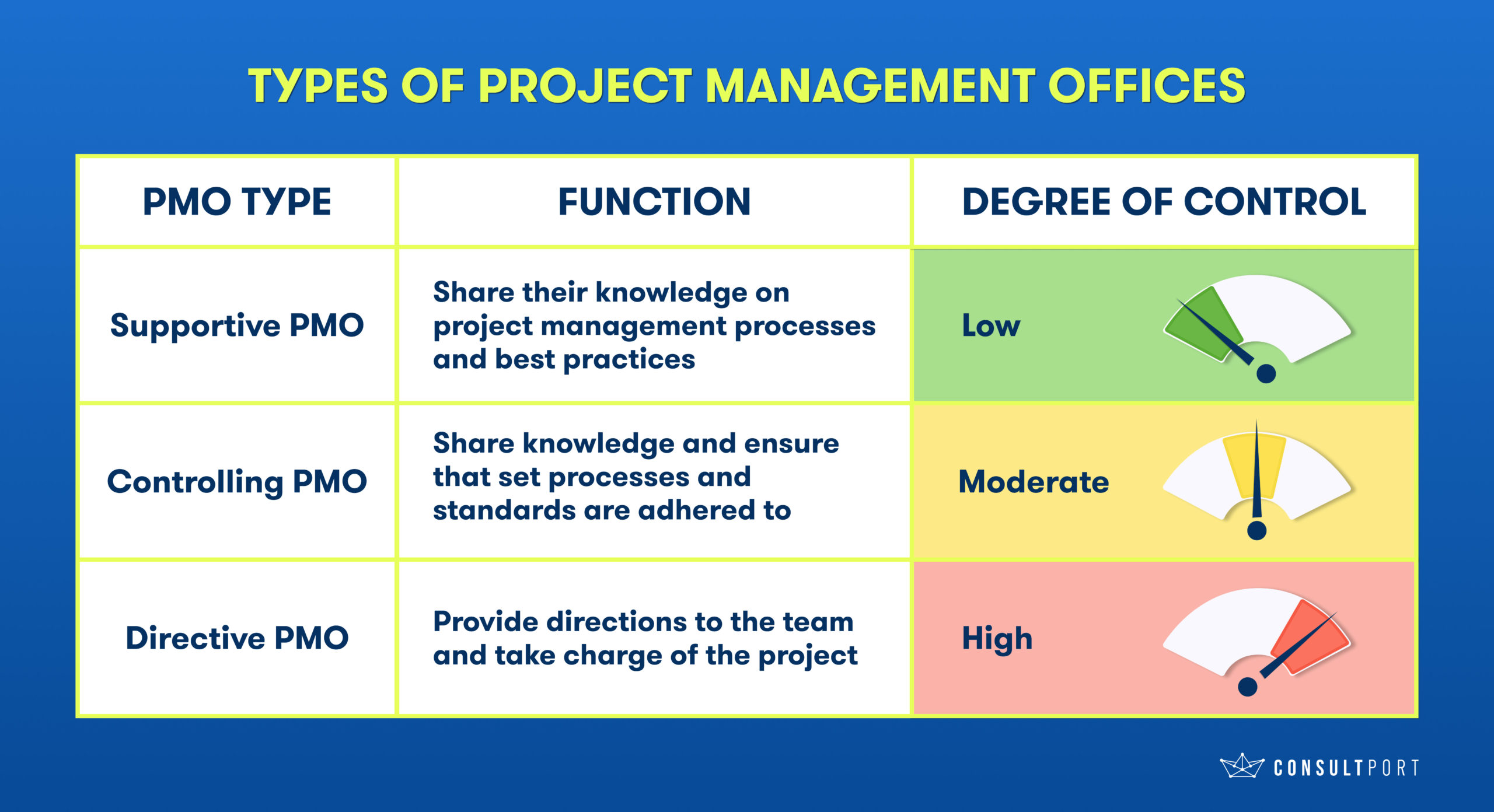 TYPES OF PROJECT MANAGEMENT OFFICES

| PMO TYPE | FUNCTION | DEGREE OF CONTROL |
|---|---|---|
| Supportive PMO | Share their knowledge on project management processes and best practices | Low |
| Controlling PMO | Share knowledge and ensure that set processes and standards are adhered to | Moderate |
| Directive PMO | Provide directions to the team and take charge of the project | High |

CONSULTPORT